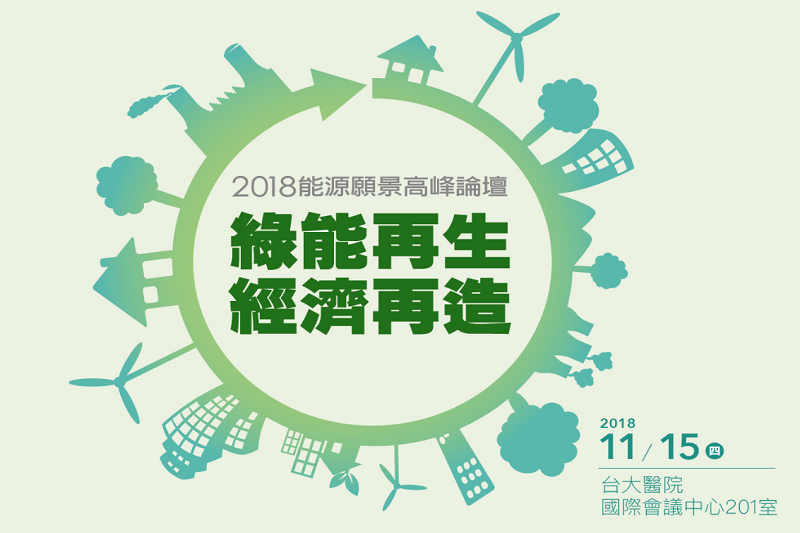 2018能源願景高峰論壇

綠能再生
經濟再造

2018
11/15 四
台大醫院
國際會議中心201室